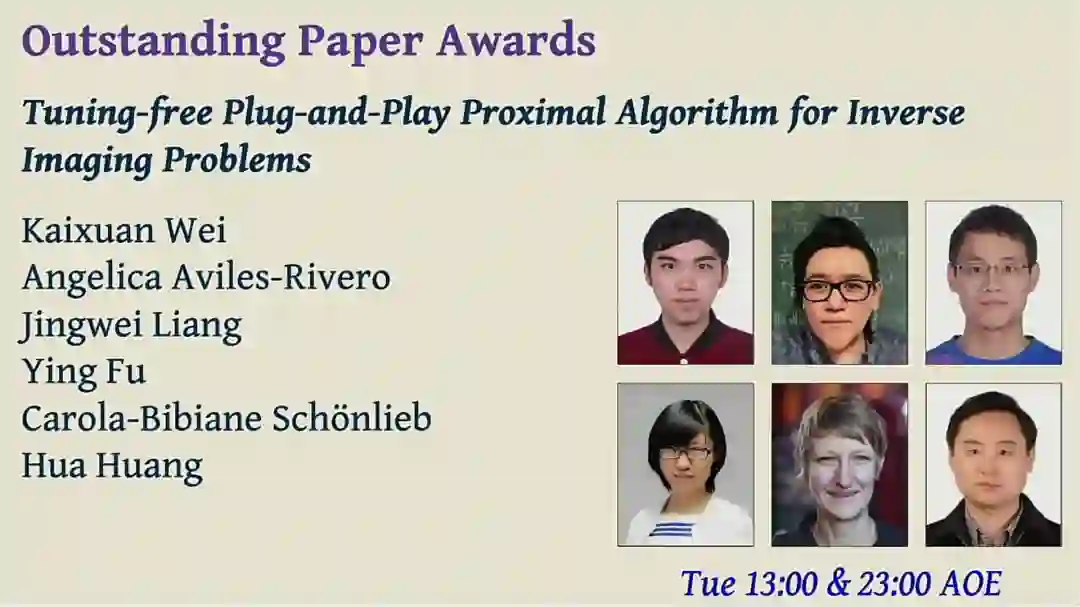 Outstanding Paper Awards

Tuning-free Plug-and-Play Proximal Algorithm for Inverse Imaging Problems

Kaixuan Wei
Angelica Aviles-Rivero
Jingwei Liang
Ying Fu
Carola-Bibiane Schönlieb
Hua Huang

Tue 13:00 & 23:00 AOE